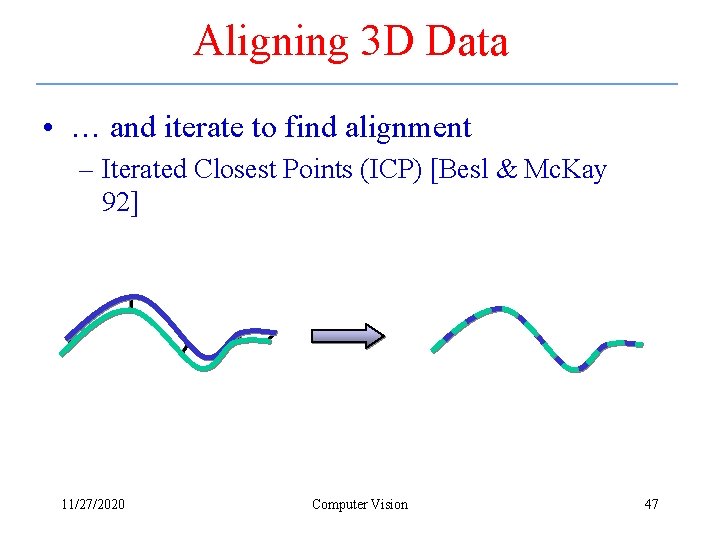 Aligning 3D Data

• … and iterate to find alignment
– Iterated Closest Points (ICP) [Besl & McKay 92]

11/27/2020 Computer Vision 47